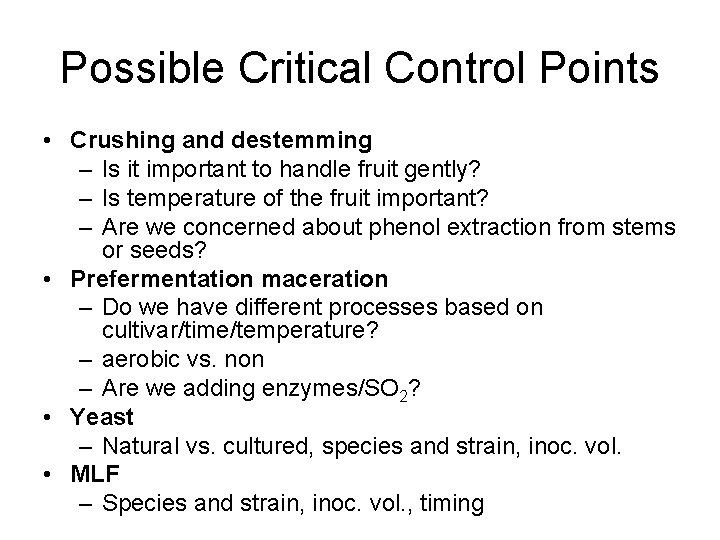 Possible Critical Control Points

• Crushing and destemming
– Is it important to handle fruit gently?
– Is temperature of the fruit important?
– Are we concerned about phenol extraction from stems or seeds?
• Prefermentation maceration
– Do we have different processes based on cultivar/time/temperature?
– aerobic vs. non
– Are we adding enzymes/$SO_2$?
• Yeast
– Natural vs. cultured, species and strain, inoc. vol.
• MLF
– Species and strain, inoc. vol., timing